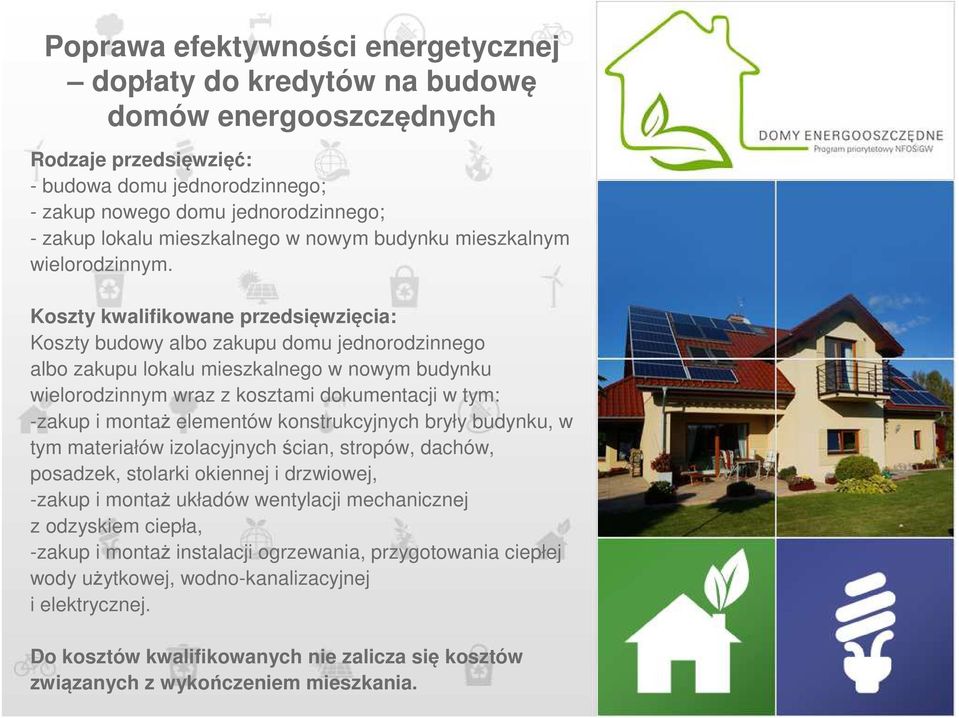 Poprawa efektywności energetycznej – dopłaty do kredytów na budowę domów energooszczędnych

Rodzaje przedsięwzięć:
- budowa domu jednorodzinnego;
- zakup nowego domu jednorodzinnego;
- zakup lokalu mieszkalnego w nowym budynku mieszkalnym wielorodzinnym.

Koszty kwalifikowane przedsięwzięcia:
Koszty budowy albo zakupu domu jednorodzinnego albo zakupu lokalu mieszkalnego w nowym budynku wielorodzinnym wraz z kosztami dokumentacji w tym:
-zakup i montaż elementów konstrukcyjnych bryły budynku, w tym materiałów izolacyjnych ścian, stropów, dachów, posadzek, stolarki okiennej i drzwiowej,
-zakup i montaż układów wentylacji mechanicznej z odzyskiem ciepła,
-zakup i montaż instalacji ogrzewania, przygotowania ciepłej wody użytkowej, wodno-kanalizacyjnej i elektrycznej.

Do kosztów kwalifikowanych nie zalicza się kosztów związanych z wykończeniem mieszkania.

DOMY ENERGOOSZCZĘDNE
Program priorytetowy NFOŚiGW